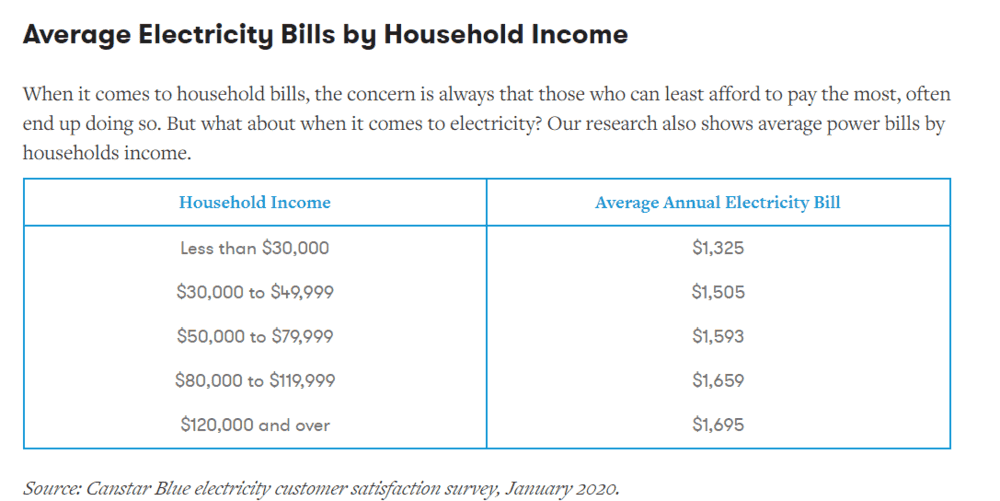 Average Electricity Bills by Household Income

When it comes to household bills, the concern is always that those who can least afford to pay the most, often end up doing so. But what about when it comes to electricity? Our research also shows average power bills by households income.

| Household Income | Average Annual Electricity Bill |
|---|---|
| Less than \$30,000 | \$1,325 |
| \$30,000 to \$49,999 | \$1,505 |
| \$50,000 to \$79,999 | \$1,593 |
| \$80,000 to \$119,999 | \$1,659 |
| \$120,000 and over | \$1,695 |

Source: Canstar Blue electricity customer satisfaction survey, January 2020.